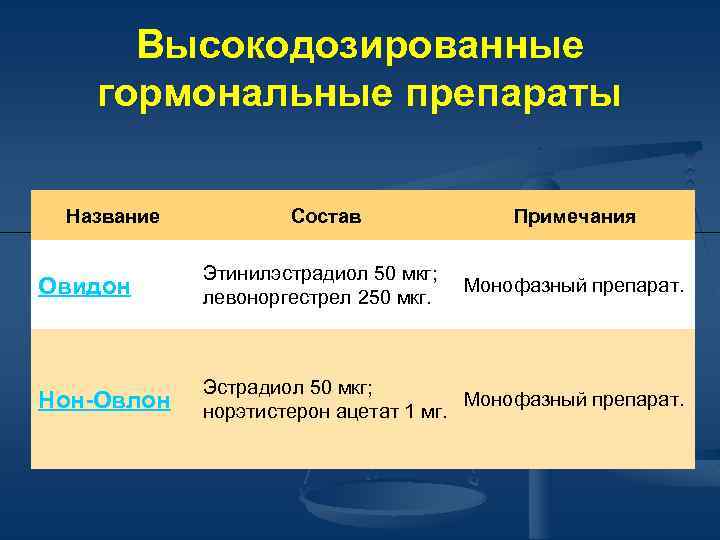 Высокодозированные гормональные препараты

| Название | Состав | Примечания |
|---|---|---|
| Овидон | Этинилэстрадиол 50 мкг; левоноргестрел 250 мкг. | Монофазный препарат. |
| Нон-Овлон | Эстрадиол 50 мкг; норэтистерон ацетат 1 мг. | Монофазный препарат. |